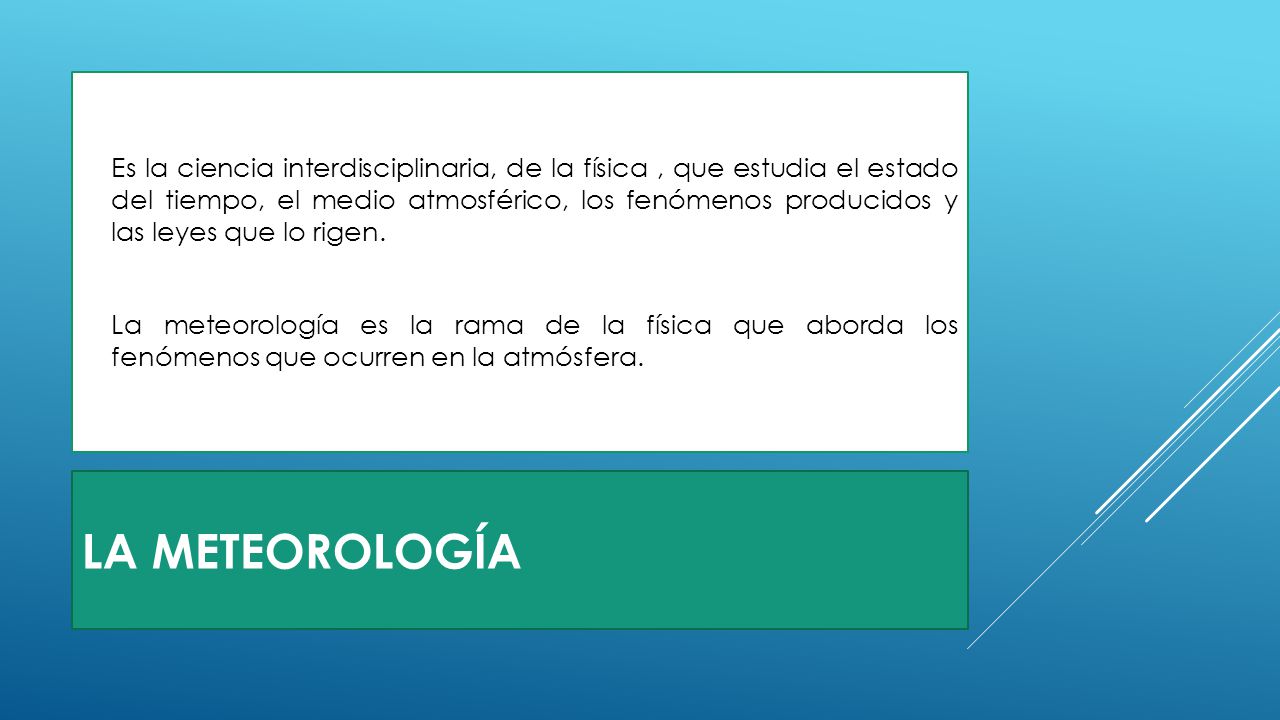 Es la ciencia interdisciplinaria, de la física , que estudia el estado del tiempo, el medio atmosférico, los fenómenos producidos y las leyes que lo rigen.

La meteorología es la rama de la física que aborda los fenómenos que ocurren en la atmósfera.

LA METEOROLOGÍA